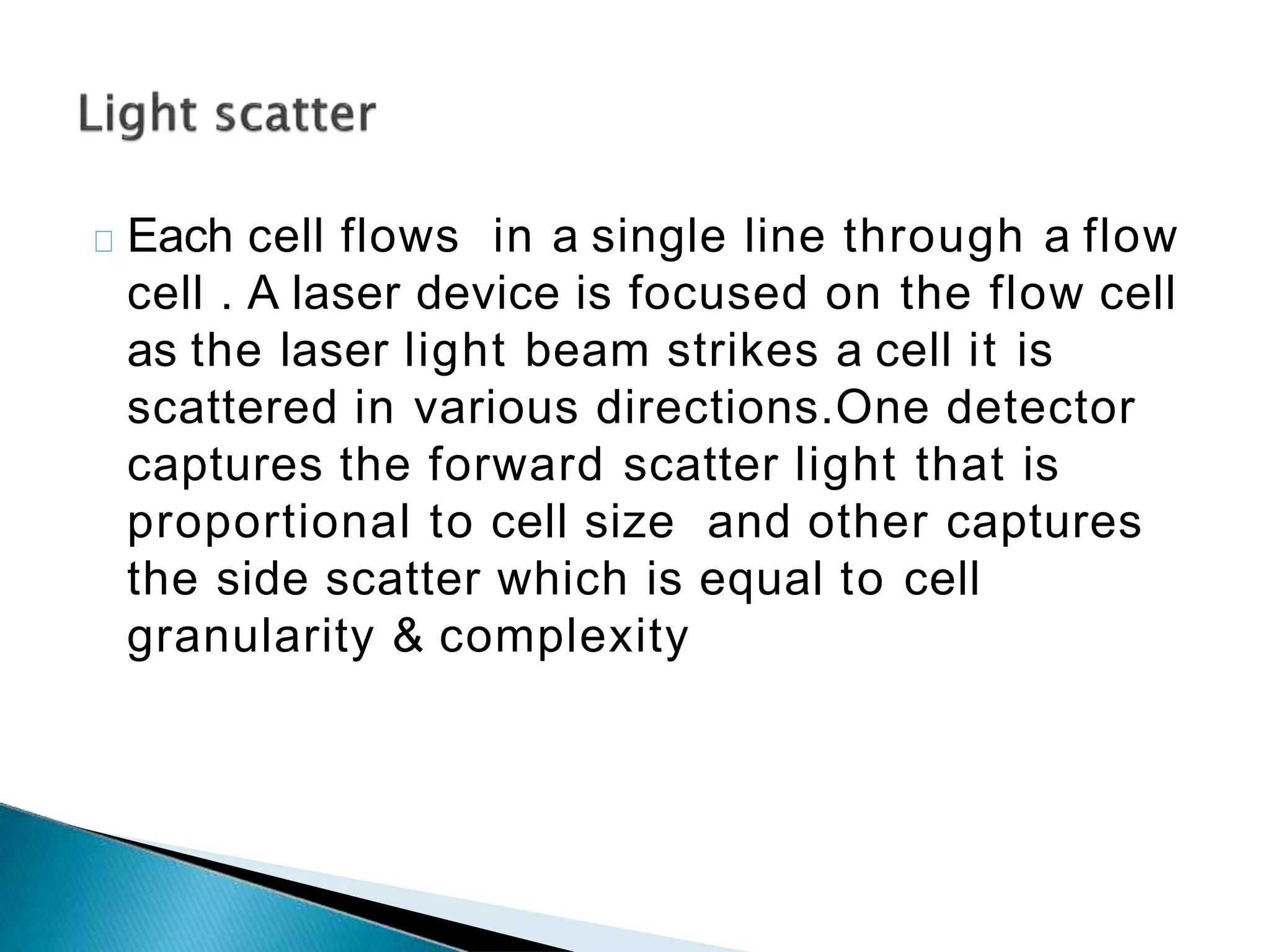 Light scatter

Each cell flows in a single line through a flow cell . A laser device is focused on the flow cell as the laser light beam strikes a cell it is scattered in various directions.One detector captures the forward scatter light that is proportional to cell size and other captures the side scatter which is equal to cell granularity & complexity